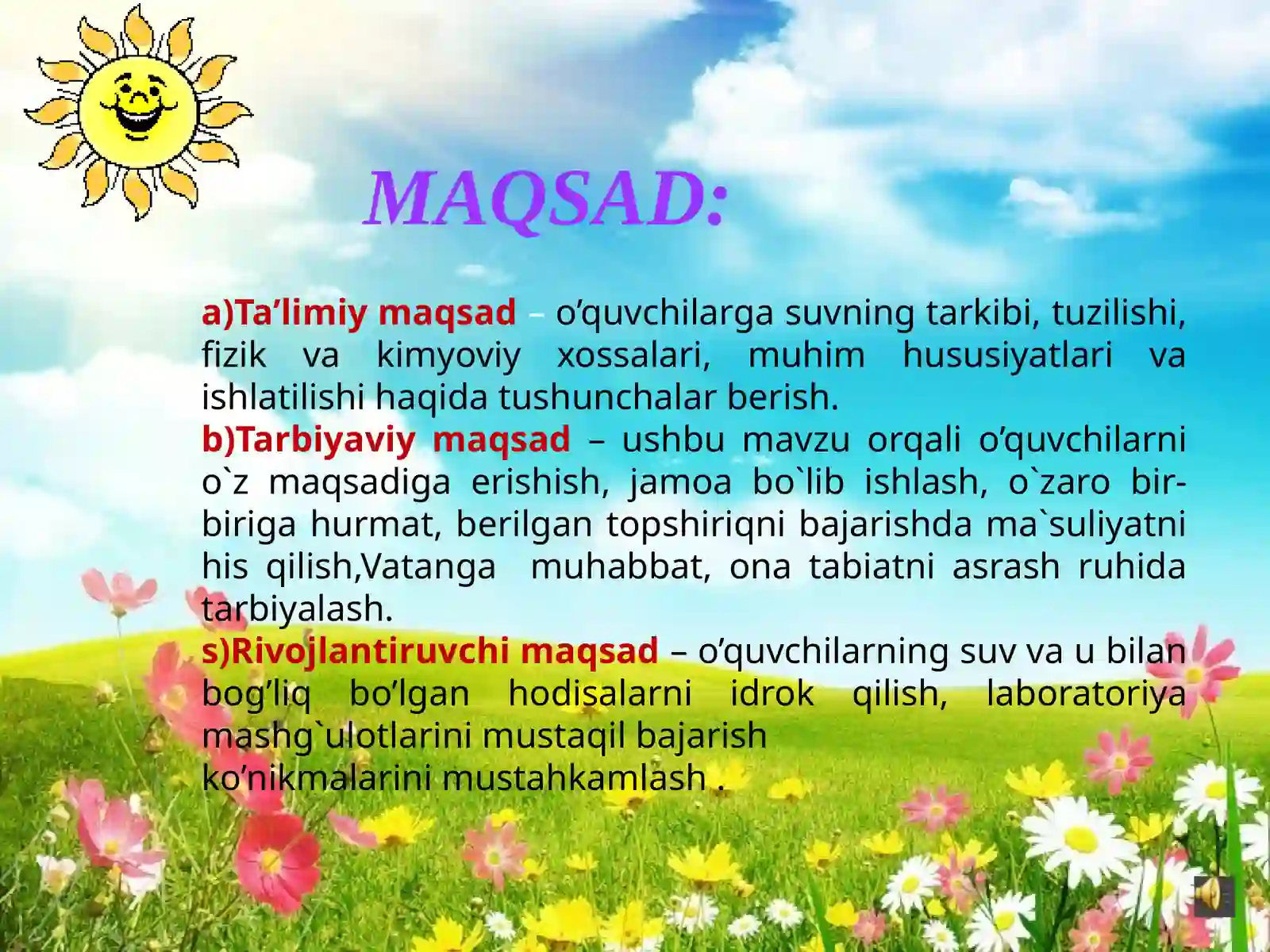 MAQSAD:

a)Ta’limiy maqsad – o’quvchilarga suvning tarkibi, tuzilishi, fizik va kimyoviy xossalari, muhim hususiyatlari va ishlatilishi haqida tushunchalar berish.
b)Tarbiyaviy maqsad – ushbu mavzu orqali o’quvchilarni o`z maqsadiga erishish, jamoa bo`lib ishlash, o`zaro bir-biriga hurmat, berilgan topshiriqni bajarishda ma`suliyatni his qilish,Vatanga muhabbat, ona tabiatni asrash ruhida tarbiyalash.
s)Rivojlantiruvchi maqsad – o’quvchilarning suv va u bilan bog’liq bo’lgan hodisalarni idrok qilish, laboratoriya mashg`ulotlarini mustaqil bajarish
ko’nikmalarini mustahkamlash .